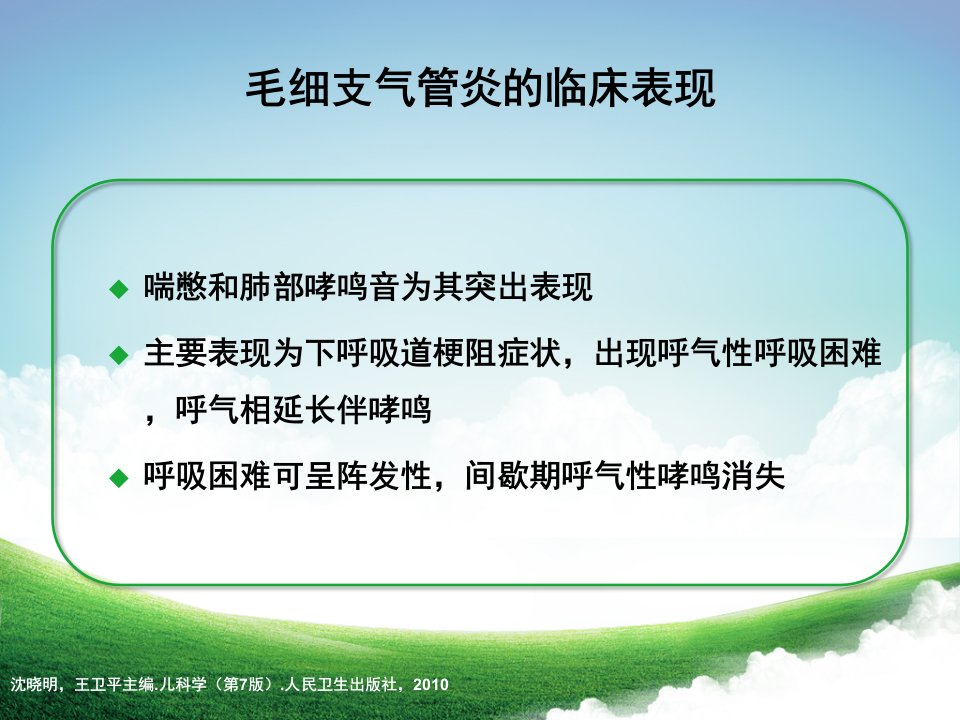 毛细支气管炎的临床表现

◆ 喘憋和肺部哮鸣音为其突出表现

◆ 主要表现为下呼吸道梗阻症状，出现呼气性呼吸困难，呼气相延长伴哮鸣

◆ 呼吸困难可呈阵发性，间歇期呼气性哮鸣消失

沈晓明，王卫平主编.儿科学（第7版）.人民卫生出版社，2010